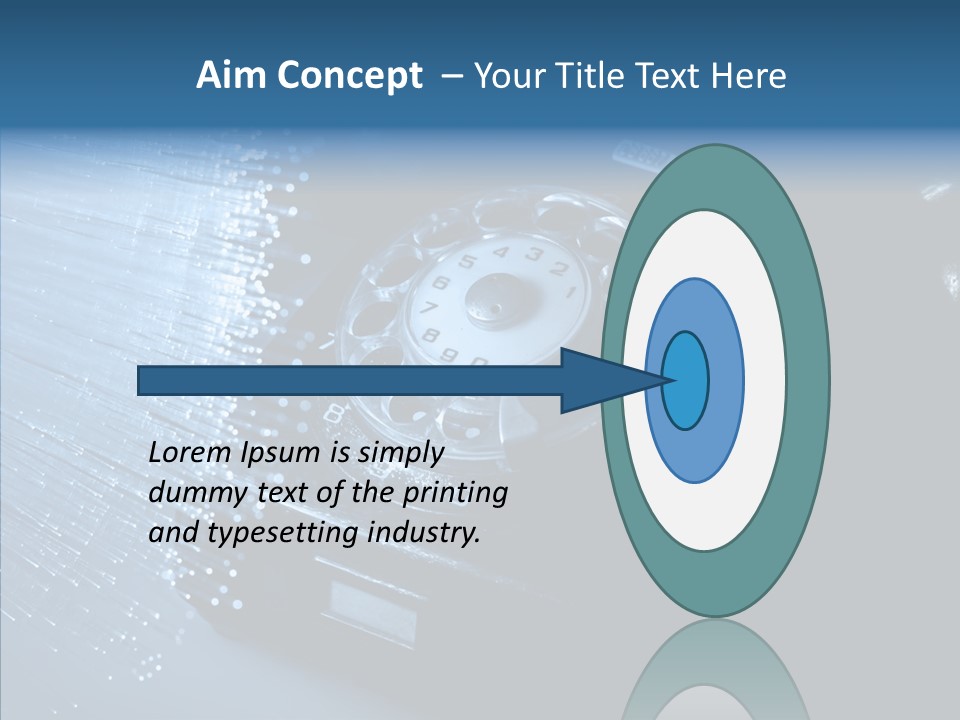 Aim Concept – Your Title Text Here

Lorem Ipsum is simply dummy text of the printing and typesetting industry.